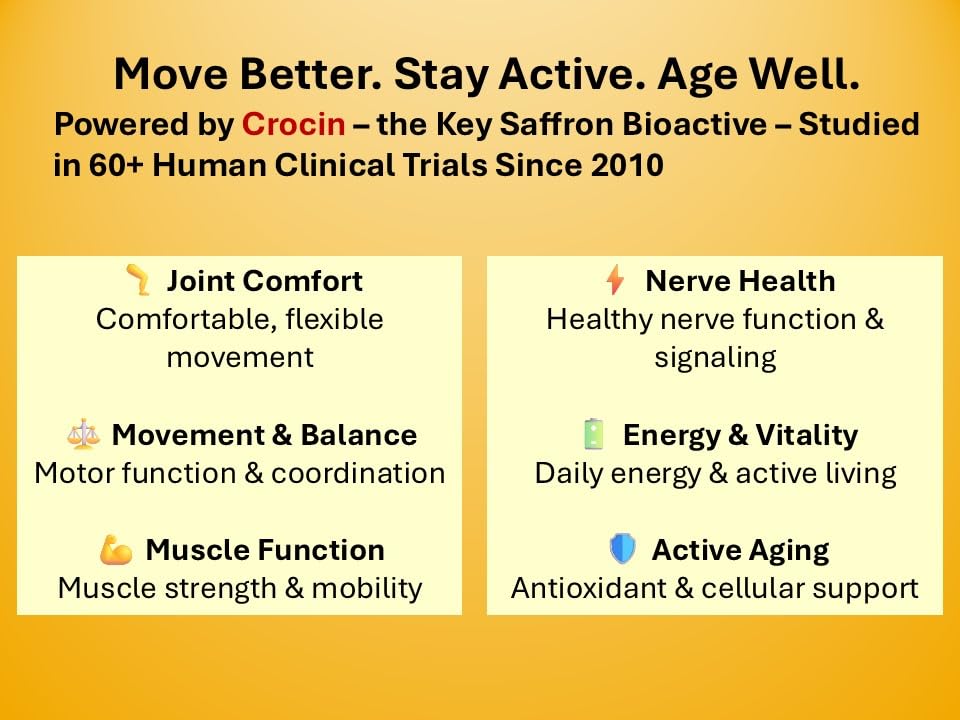 Move Better. Stay Active. Age Well.

Powered by Crocin – the Key Saffron Bioactive – Studied in 60+ Human Clinical Trials Since 2010

Joint Comfort
Comfortable, flexible movement

Movement & Balance
Motor function & coordination

Muscle Function
Muscle strength & mobility

Nerve Health
Healthy nerve function & signaling

Energy & Vitality
Daily energy & active living

Active Aging
Antioxidant & cellular support